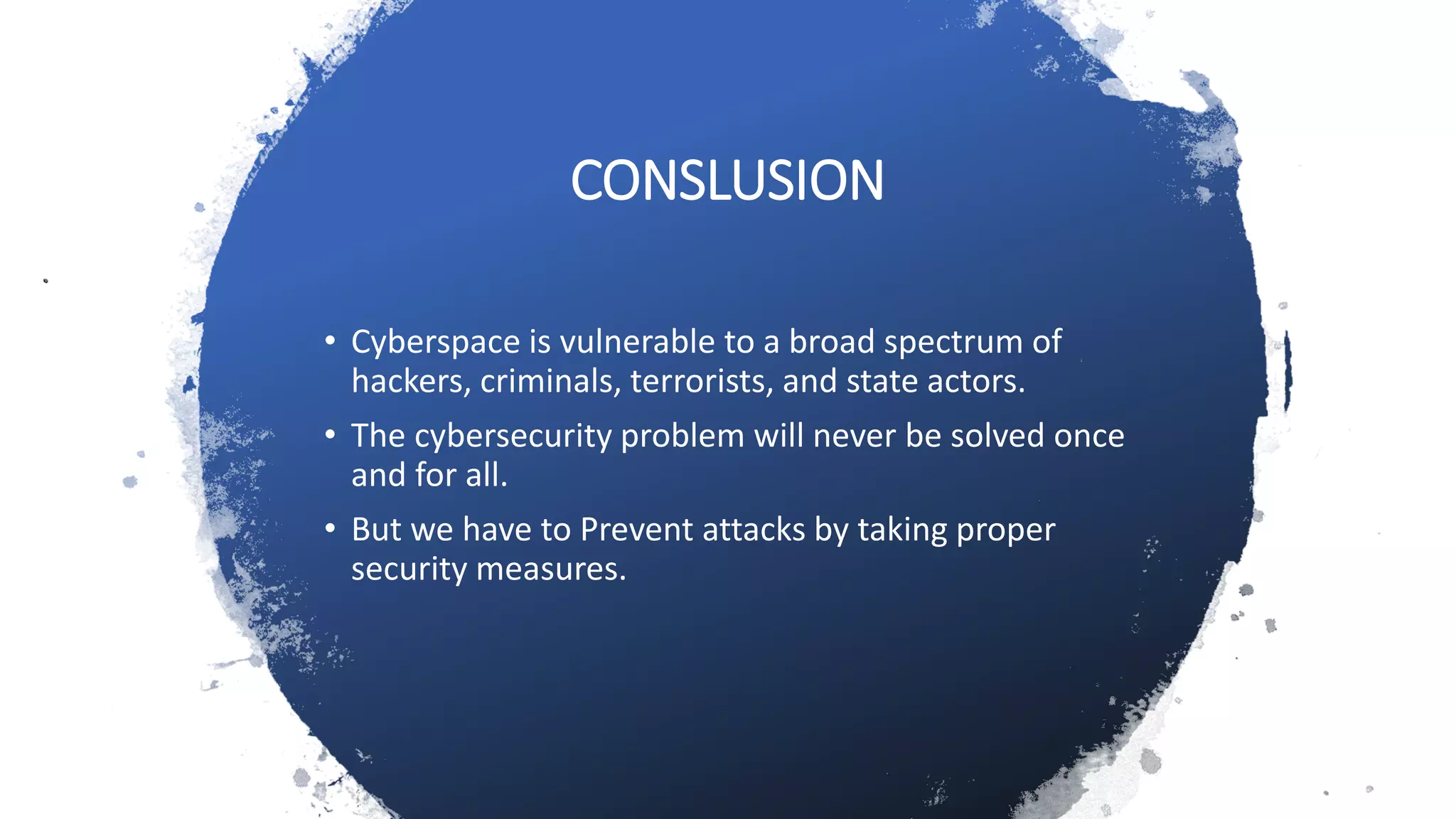 CONSLUSION

• Cyberspace is vulnerable to a broad spectrum of hackers, criminals, terrorists, and state actors.

• The cybersecurity problem will never be solved once and for all.

• But we have to Prevent attacks by taking proper security measures.